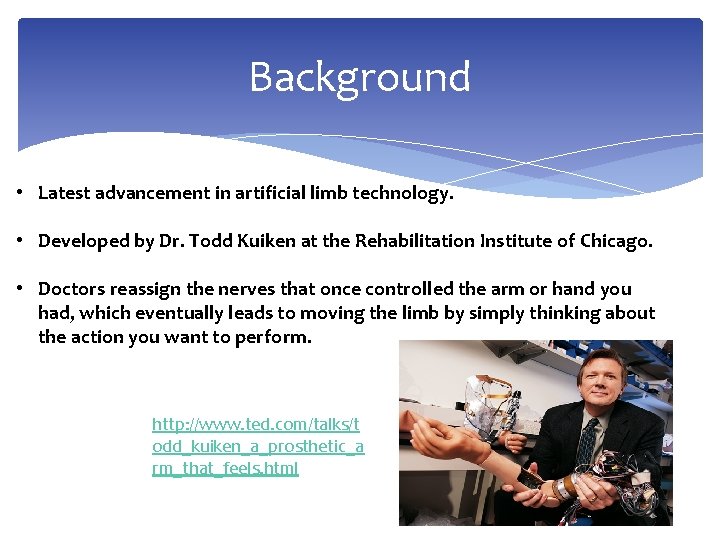 Background

• Latest advancement in artificial limb technology.

• Developed by Dr. Todd Kuiken at the Rehabilitation Institute of Chicago.

• Doctors reassign the nerves that once controlled the arm or hand you had, which eventually leads to moving the limb by simply thinking about the action you want to perform.

http://www.ted.com/talks/todd_kuiken_a_prosthetic_arm_that_feels.html